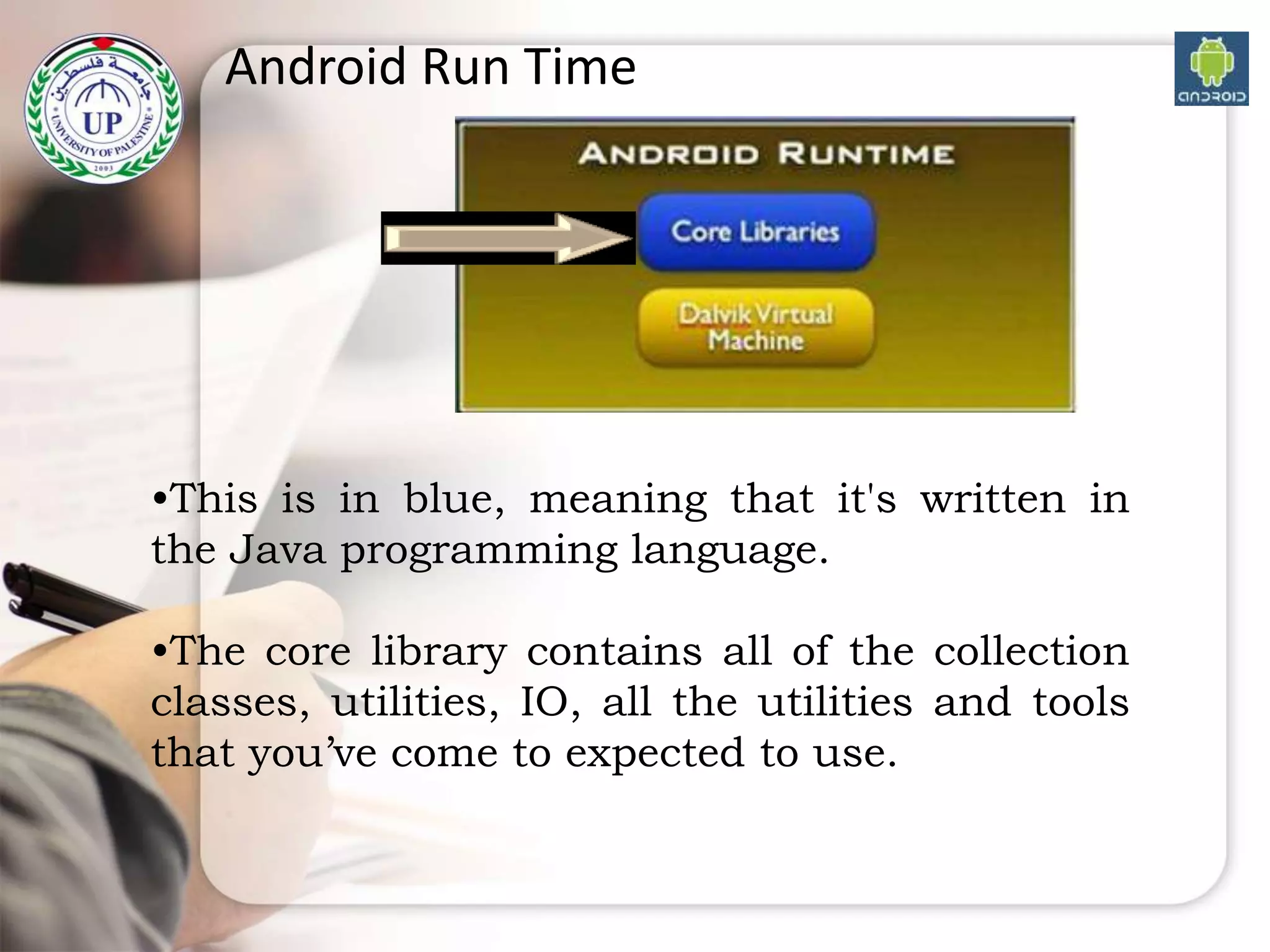 جامعة فلسطين
UP
UNIVERSITY OF PALESTINE
2003

Android Run Time

android

ANDROID RUNTIME

Core Libraries

Dalvik Virtual Machine

•This is in blue, meaning that it's written in the Java programming language.

•The core library contains all of the collection classes, utilities, IO, all the utilities and tools that you've come to expected to use.